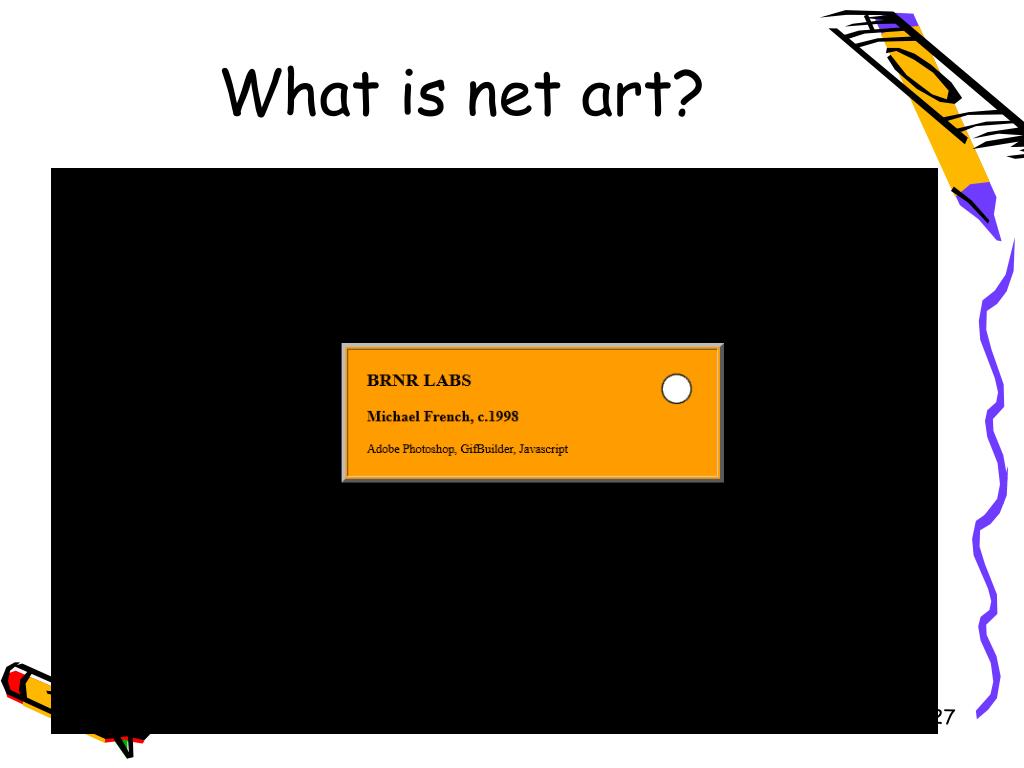 What is net art?

BRNR LABS

Michael French, c.1998

Adobe Photoshop, GifBuilder, Javascript

27